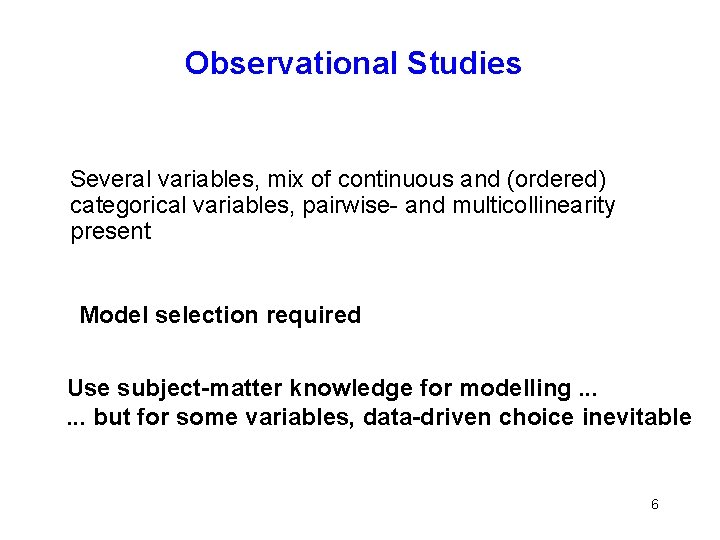 Observational Studies

Several variables, mix of continuous and (ordered) categorical variables, pairwise- and multicollinearity present

Model selection required

Use subject-matter knowledge for modelling ...
... but for some variables, data-driven choice inevitable

6